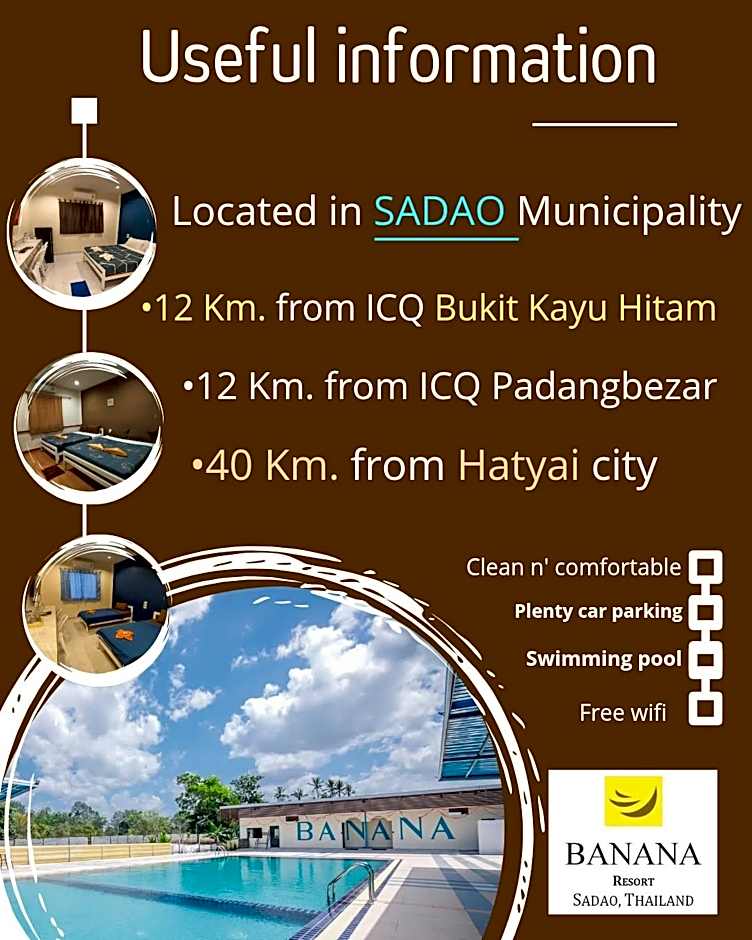 Useful information

Located in SADAO Municipality

•12 Km. from ICQ Bukit Kayu Hitam

•12 Km. from ICQ Padangbezar

•40 Km. from Hatyai city

Clean n' comfortable

Plenty car parking

Swimming pool

Free wifi

BANANA

BANANA
RESORT
SADAO, THAILAND